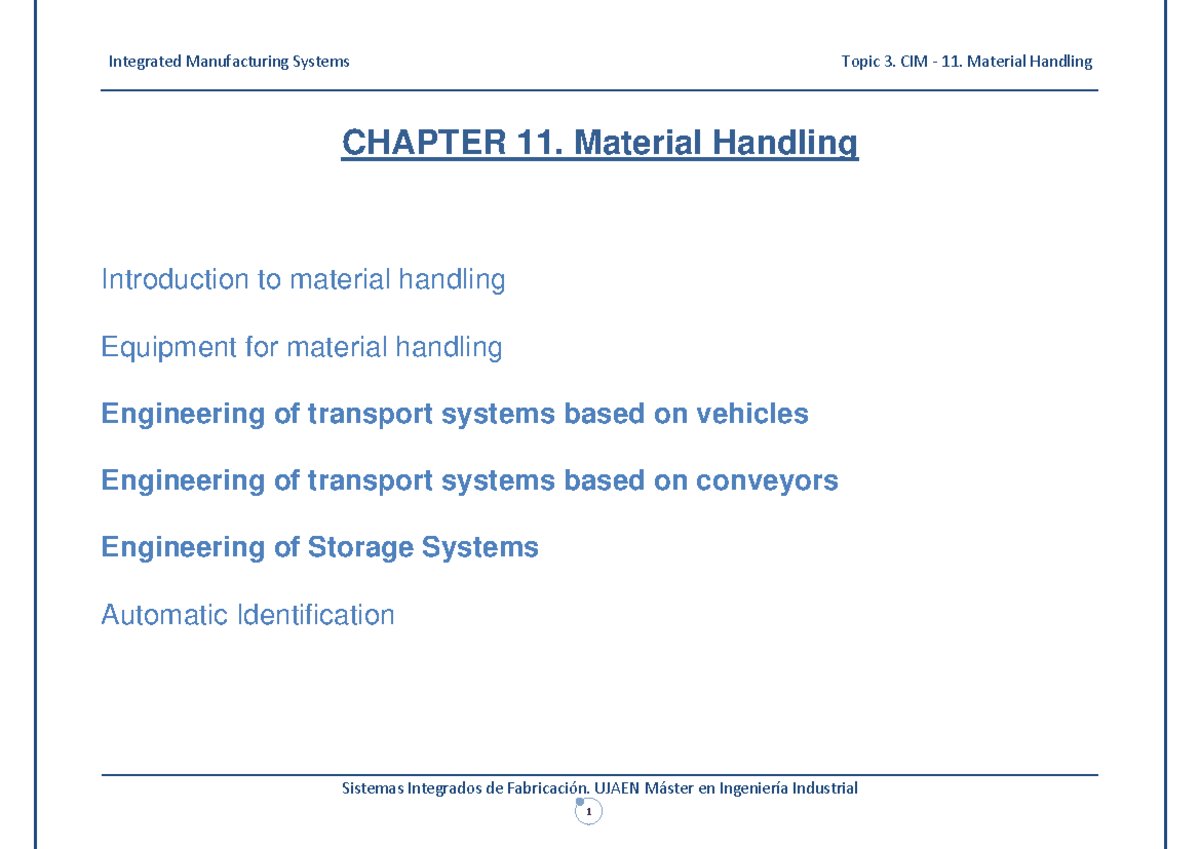 Integrated Manufacturing Systems

Topic 3. CIM - 11. Material Handling

CHAPTER 11. Material Handling

Introduction to material handling

Equipment for material handling

Engineering of transport systems based on vehicles

Engineering of transport systems based on conveyors

Engineering of Storage Systems

Automatic Identification

Sistemas Integrados de Fabricación. UJAEN Máster en Ingeniería Industrial

1